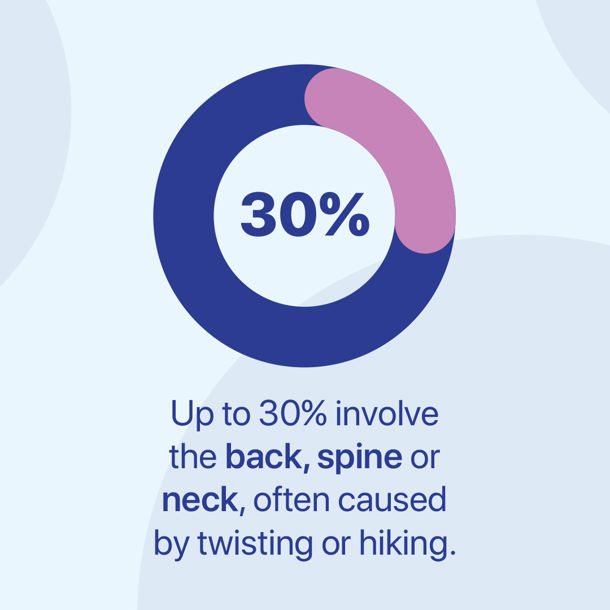 30%

Up to 30% involve the back, spine or neck, often caused by twisting or hiking.